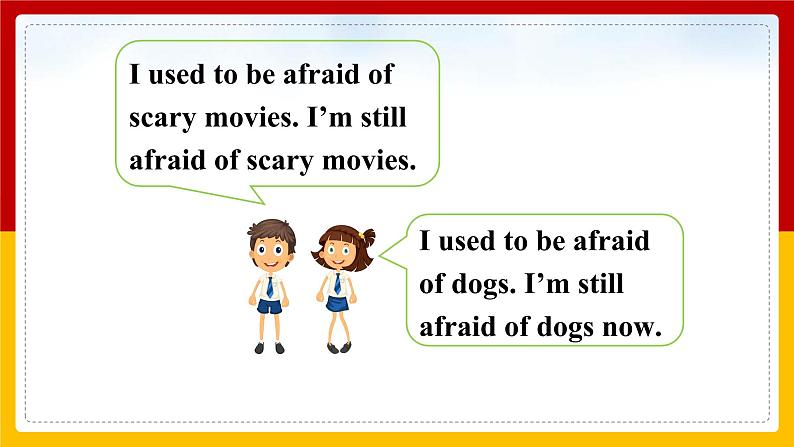 I used to be afraid of scary movies. I’m still afraid of scary movies.

I used to be afraid of dogs. I’m still afraid of dogs now.